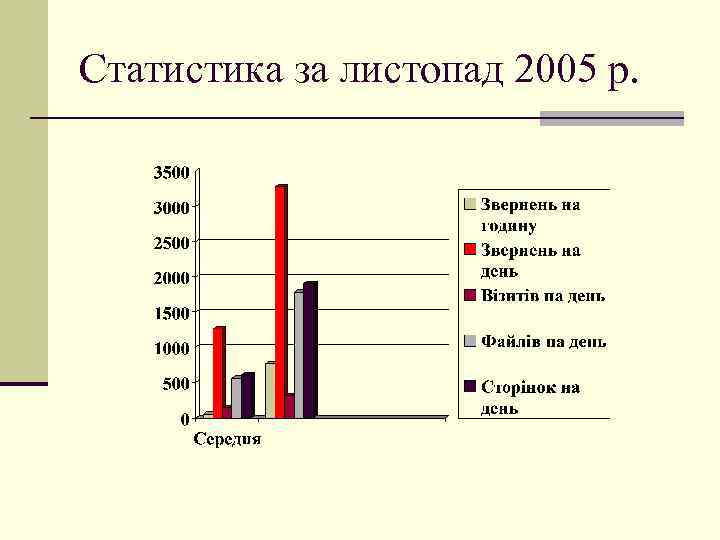 Статистика за листопад 2005 р.

3500
3000
2500
2000
1500
1000
500
0

Середня

Звернень на годину
Звернень на день
Візитів на день
Файлів на день
Сторінок на день